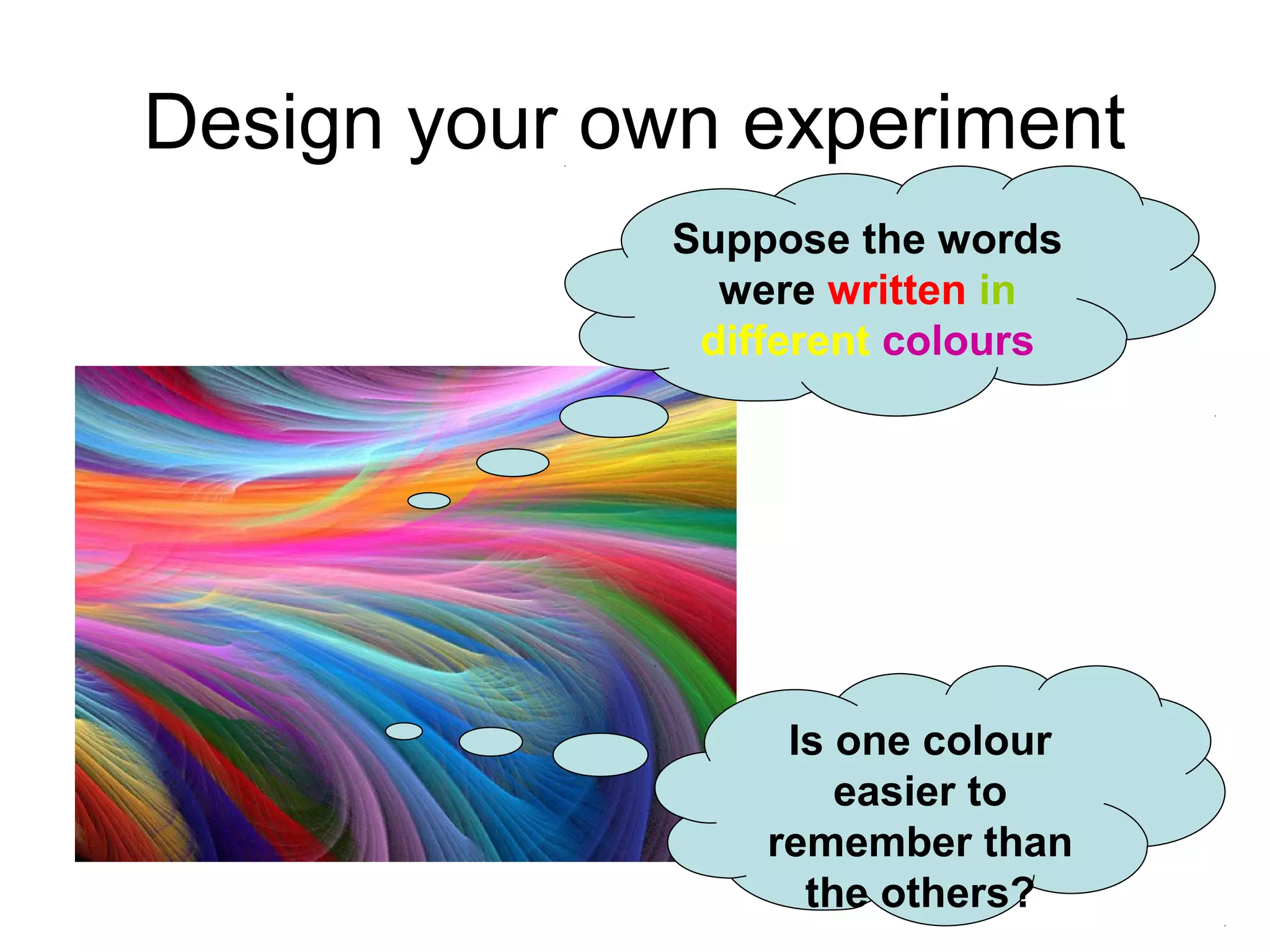 Design your own experiment

Suppose the words were written in different colours

Is one colour easier to remember than the others?